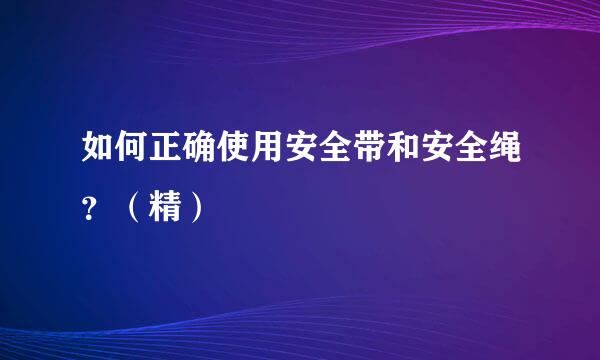 如何正确使用安全带和安全绳？（精）